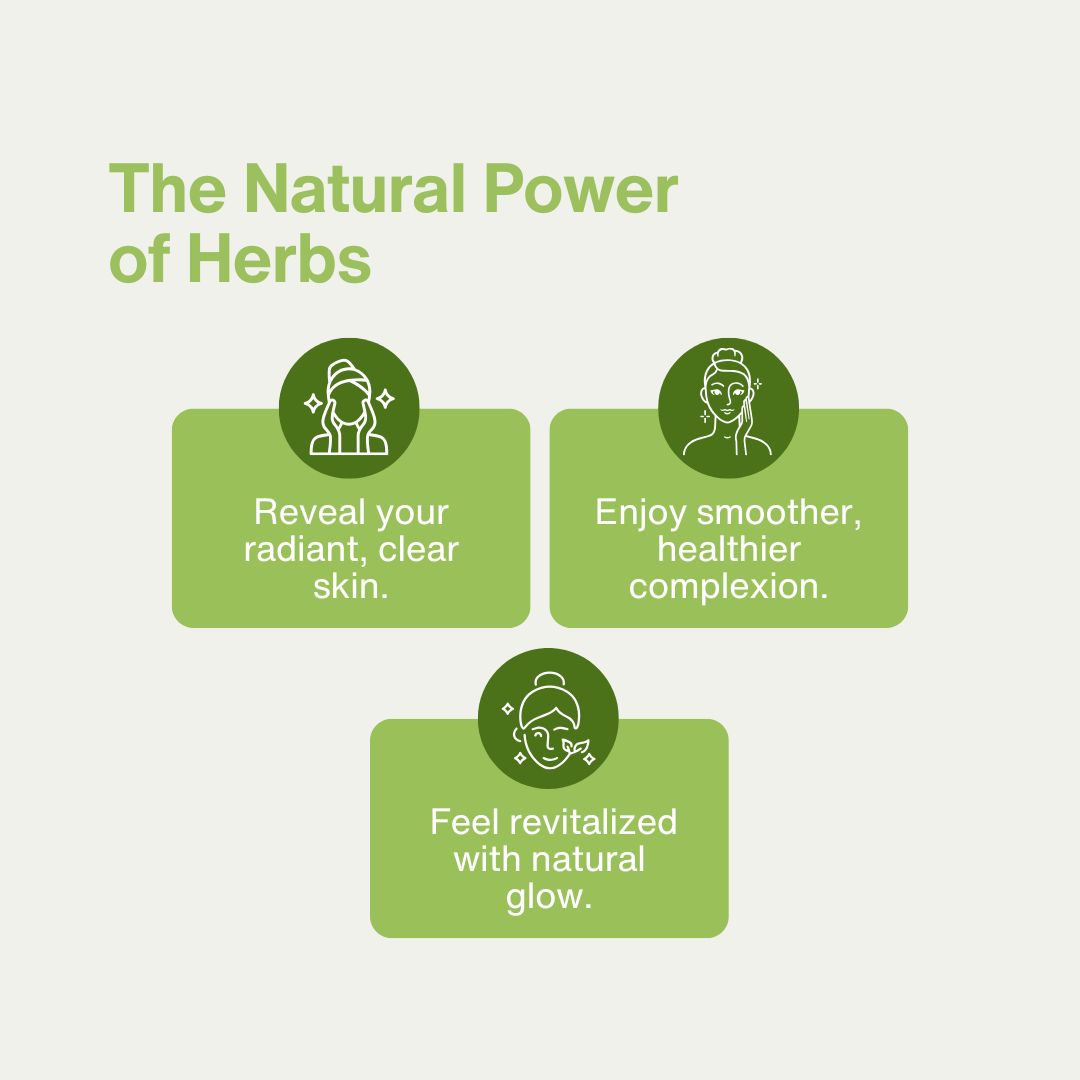 The Natural Power of Herbs

Reveal your radiant, clear skin.

Enjoy smoother, healthier complexion.

Feel revitalized with natural glow.